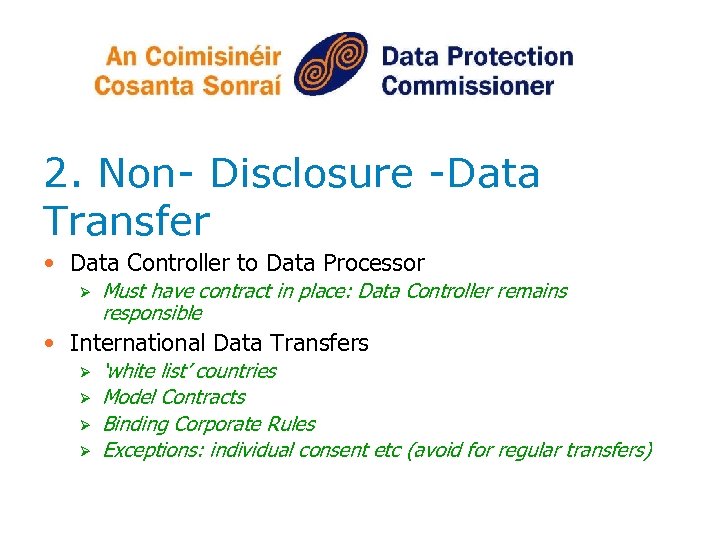 An Coimisinéir Cosanta Sonraí

Data Protection Commissioner

2. Non- Disclosure -Data Transfer

• Data Controller to Data Processor
  ➢ Must have contract in place: Data Controller remains responsible
• International Data Transfers
  ➢ 'white list' countries
  ➢ Model Contracts
  ➢ Binding Corporate Rules
  ➢ Exceptions: individual consent etc (avoid for regular transfers)